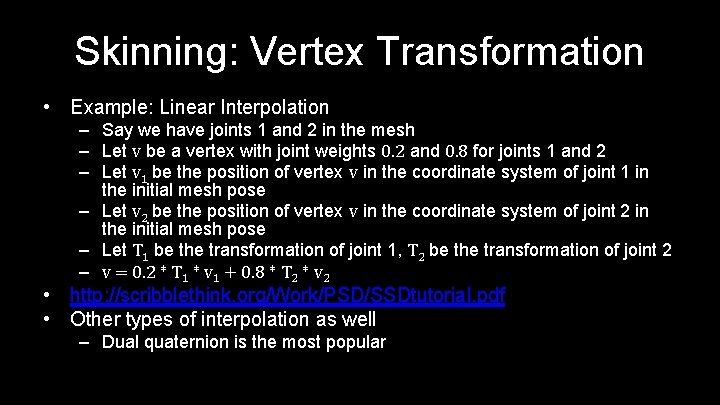 Skinning: Vertex Transformation

• Example: Linear Interpolation
– Say we have joints 1 and 2 in the mesh
– Let $v$ be a vertex with joint weights $0.2$ and $0.8$ for joints 1 and 2
– Let $v_1$ be the position of vertex $v$ in the coordinate system of joint 1 in the initial mesh pose
– Let $v_2$ be the position of vertex $v$ in the coordinate system of joint 2 in the initial mesh pose
– Let $T_1$ be the transformation of joint 1, $T_2$ be the transformation of joint 2
– $v = 0.2 * T_1 * v_1 + 0.8 * T_2 * v_2$

• http://scribblethink.org/Work/PSD/SSDtutorial.pdf

• Other types of interpolation as well
– Dual quaternion is the most popular